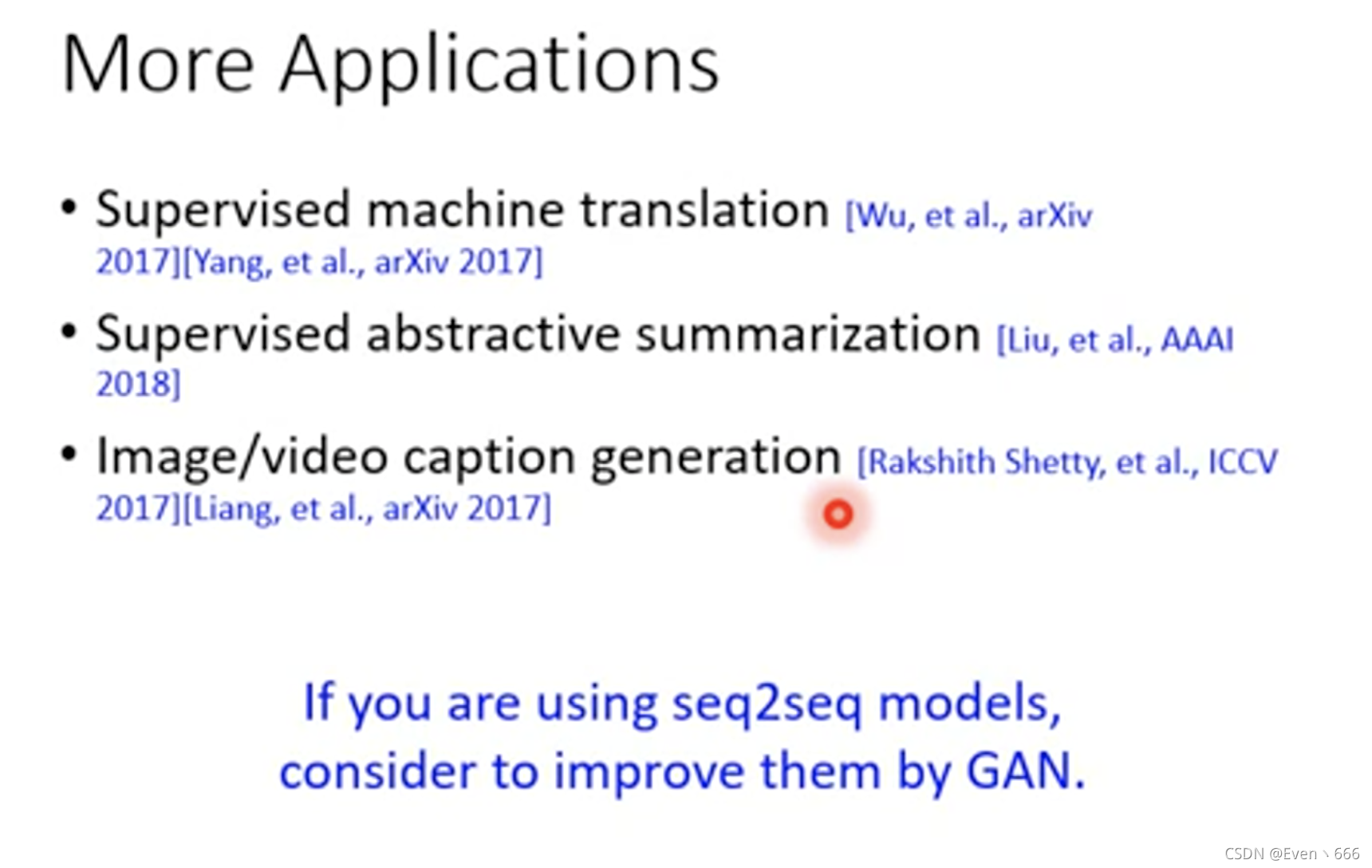 More Applications

• Supervised machine translation [Wu, et al., arXiv 2017][Yang, et al., arXiv 2017]

• Supervised abstractive summarization [Liu, et al., AAAI 2018]

• Image/video caption generation [Rakshith Shetty, et al., ICCV 2017][Liang, et al., arXiv 2017]

If you are using seq2seq models, consider to improve them by GAN.

CSDN @Even丶666